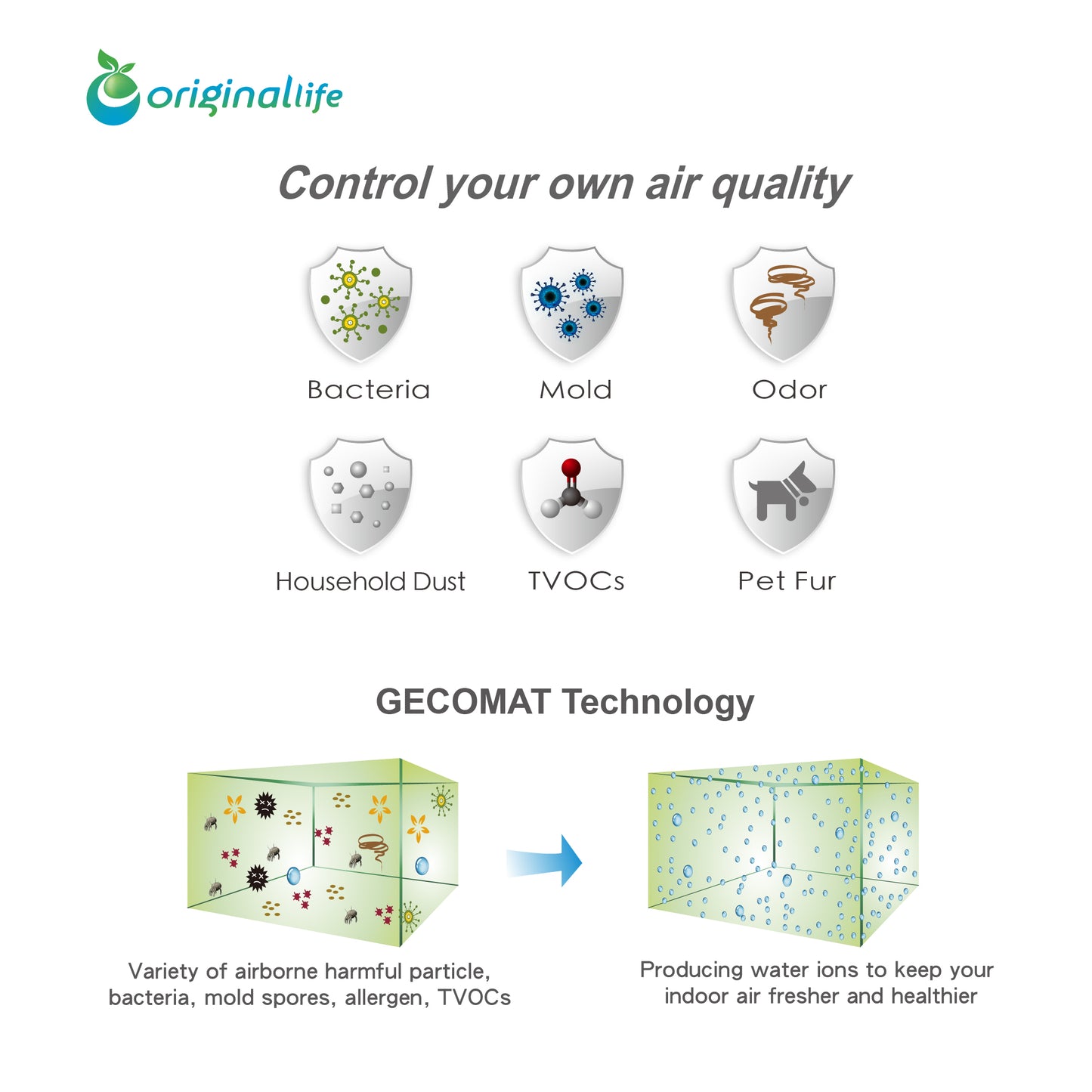 originallife

Control your own air quality

Bacteria

Mold

Odor

Household Dust

TVOCs

Pet Fur

GECOMAT Technology

Variety of airborne harmful particle, bacteria, mold spores, allergen, TVOCs

Producing water ions to keep your indoor air fresher and healthier